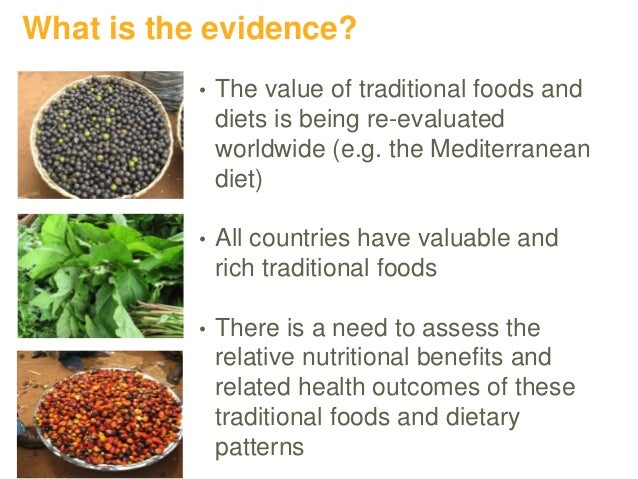 What is the evidence?

• The value of traditional foods and diets is being re-evaluated worldwide (e.g. the Mediterranean diet)

• All countries have valuable and rich traditional foods

• There is a need to assess the relative nutritional benefits and related health outcomes of these traditional foods and dietary patterns